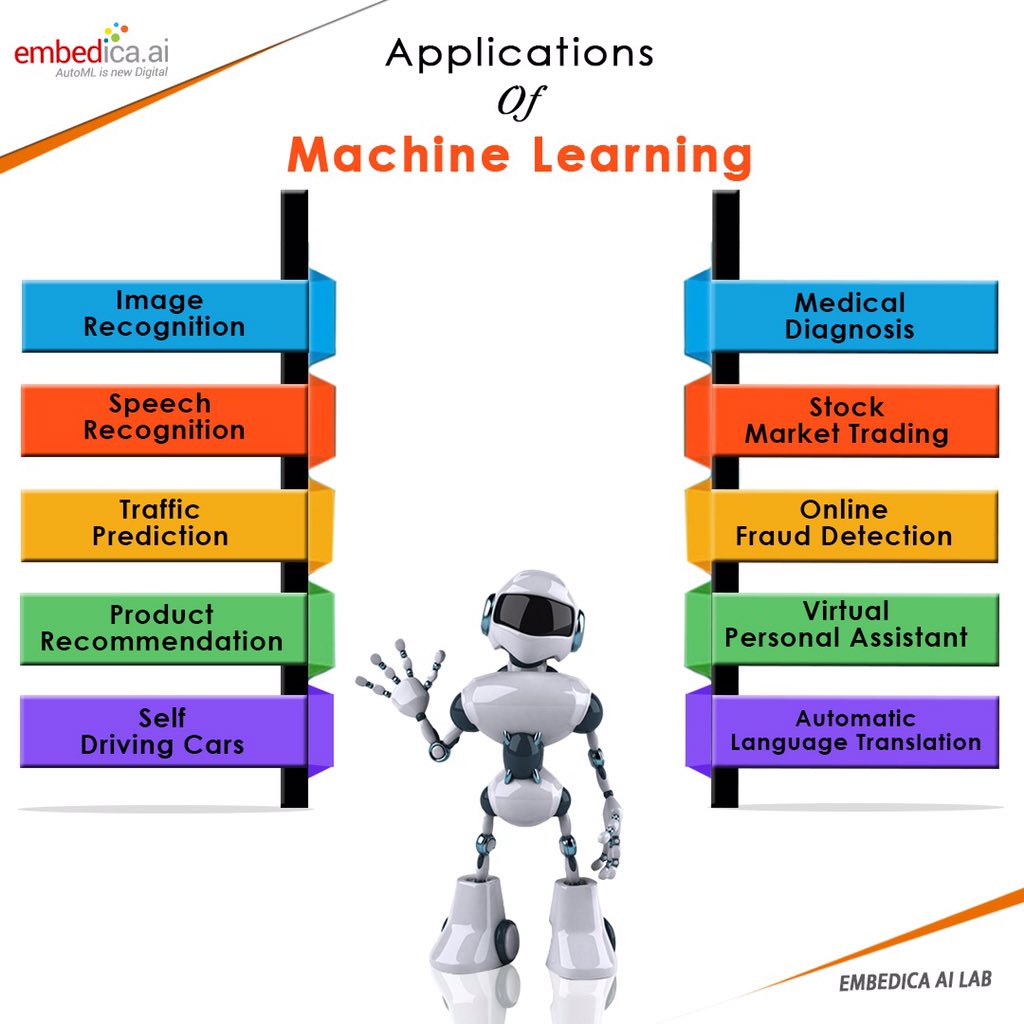 embedica.ai
AutoML is new Digital

Applications
Of
Machine Learning

Image Recognition

Speech Recognition

Traffic Prediction

Product Recommendation

Self Driving Cars

Medical Diagnosis

Stock Market Trading

Online Fraud Detection

Virtual Personal Assistant

Automatic Language Translation

EMBEDICA AI LAB